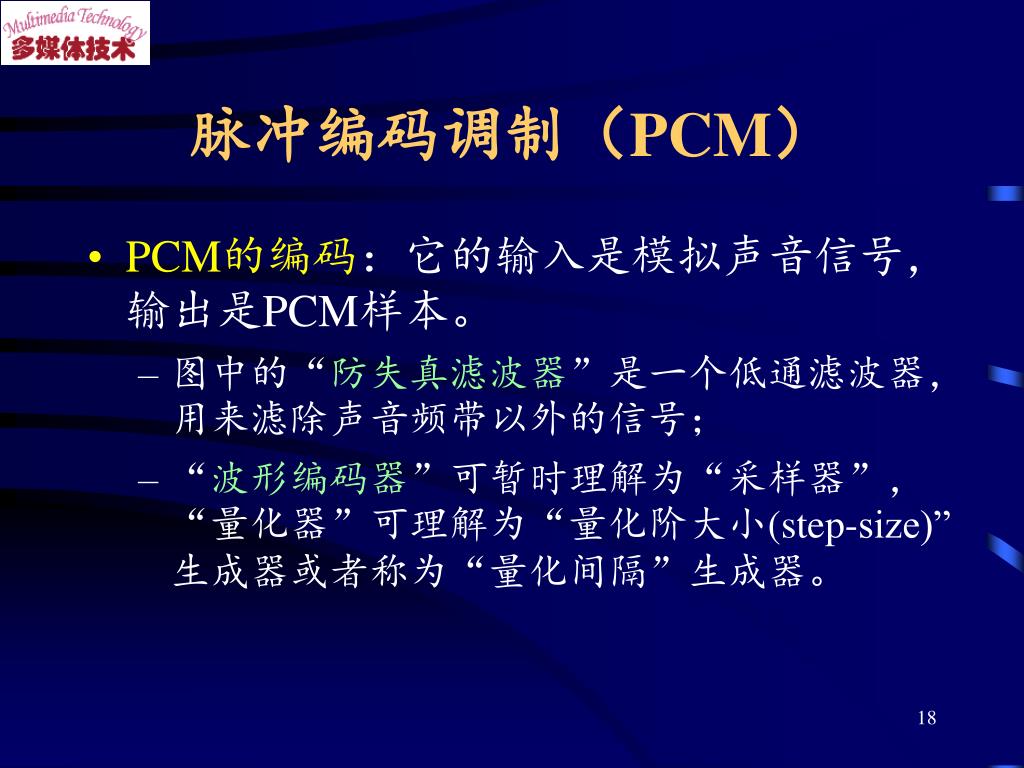 Multimedia Technology
多媒体技术

脉冲编码调制（PCM）

• PCM的编码：它的输入是模拟声音信号，输出是PCM样本。
– 图中的“防失真滤波器”是一个低通滤波器，用来滤除声音频带以外的信号；
– “波形编码器”可暂时理解为“采样器”，“量化器”可理解为“量化阶大小(step-size)”生成器或者称为“量化间隔”生成器。

18